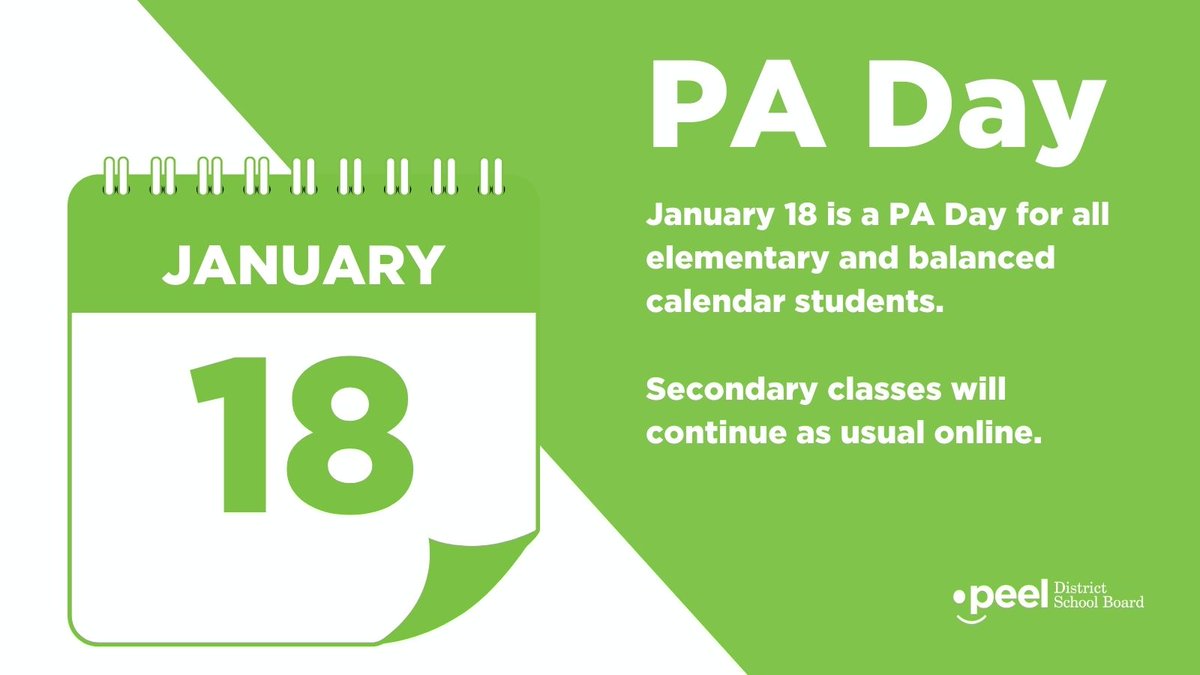 JANUARY

18

PA Day

January 18 is a PA Day for all elementary and balanced calendar students.

Secondary classes will continue as usual online.

peel District School Board